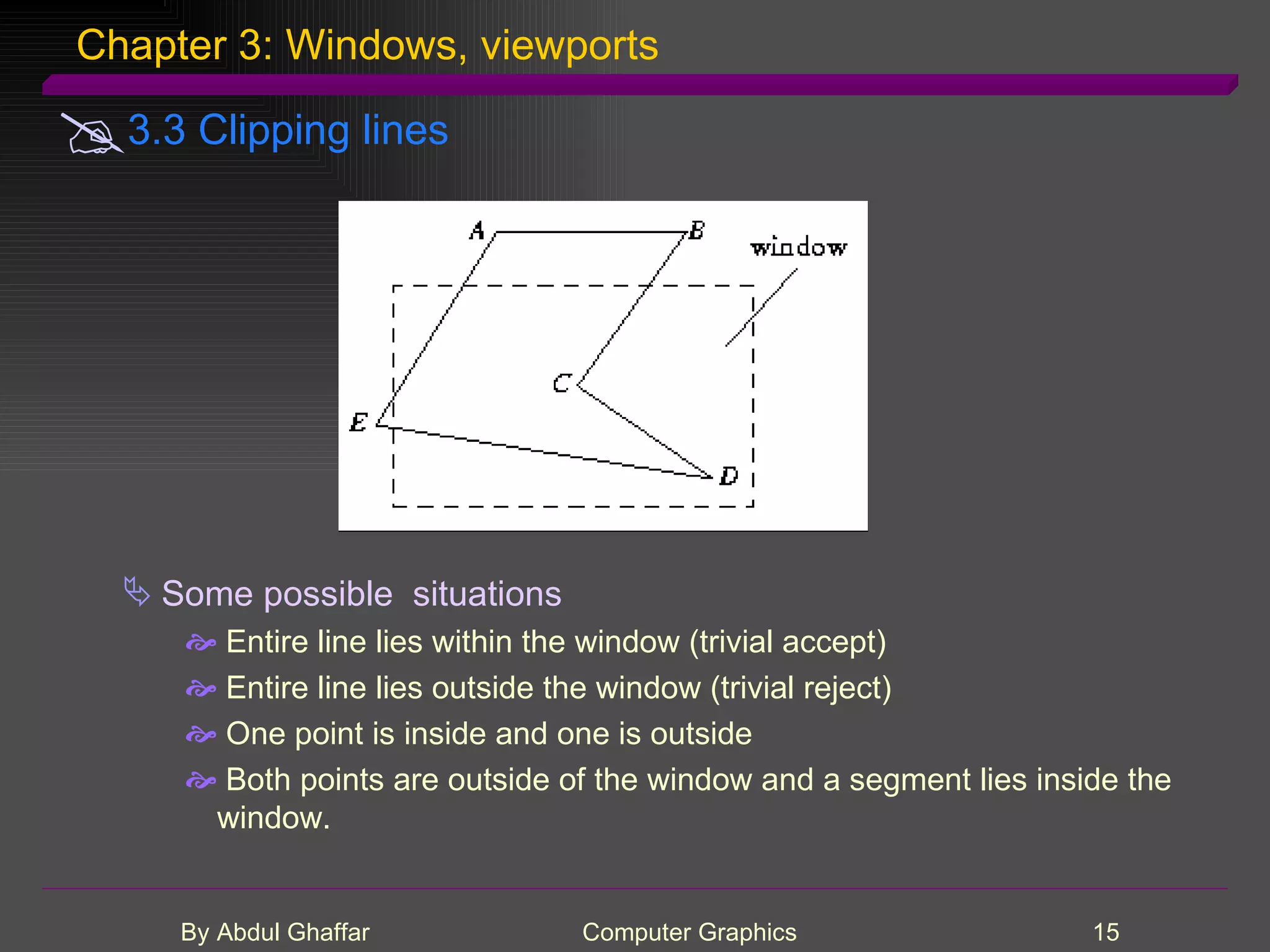 Chapter 3: Windows, viewports

3.3 Clipping lines

A
B
window
C
E
D

Some possible situations

Entire line lies within the window (trivial accept)

Entire line lies outside the window (trivial reject)

One point is inside and one is outside

Both points are outside of the window and a segment lies inside the window.

By Abdul Ghaffar
Computer Graphics
15